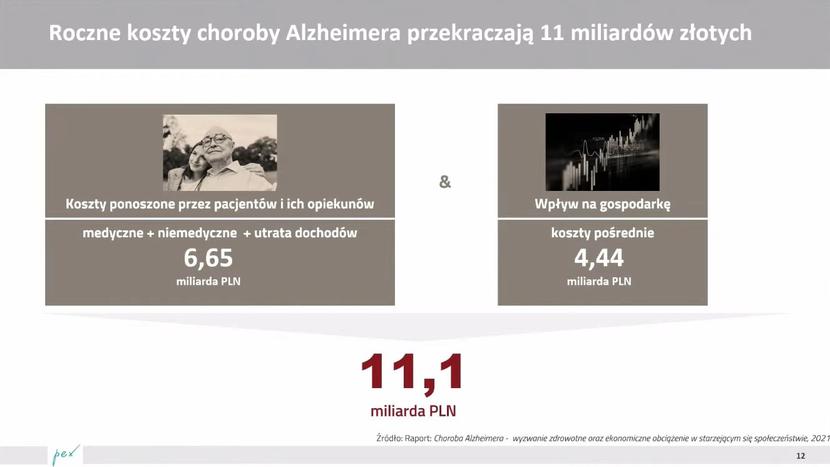 Roczne koszty choroby Alzheimera przekraczają 11 miliardów złotych

Koszty ponoszone przez pacjentów i ich opiekunów

medyczne + niemedyczne + utrata dochodów

6,65

miliarda PLN

&

Wpływ na gospodarkę

koszty pośrednie

4,44

miliarda PLN

11,1

miliarda PLN

Źródło: Raport: Choroba Alzheimera - wyzwanie zdrowotne oraz ekonomiczne obciążenie w starzejącym się społeczeństwie, 2021

pex

12